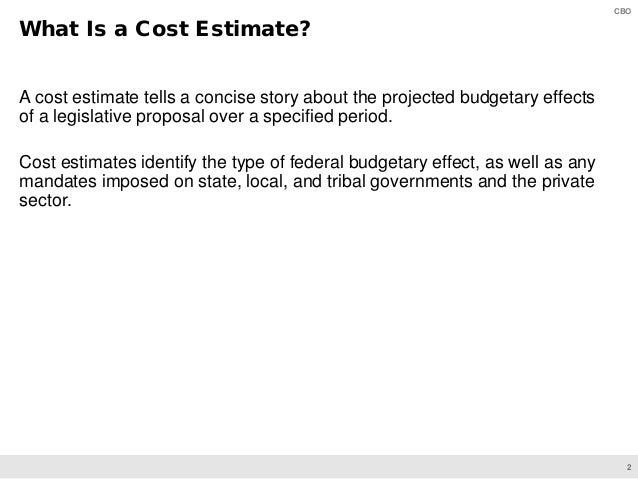 CBO

What Is a Cost Estimate?

A cost estimate tells a concise story about the projected budgetary effects of a legislative proposal over a specified period.

Cost estimates identify the type of federal budgetary effect, as well as any mandates imposed on state, local, and tribal governments and the private sector.

2